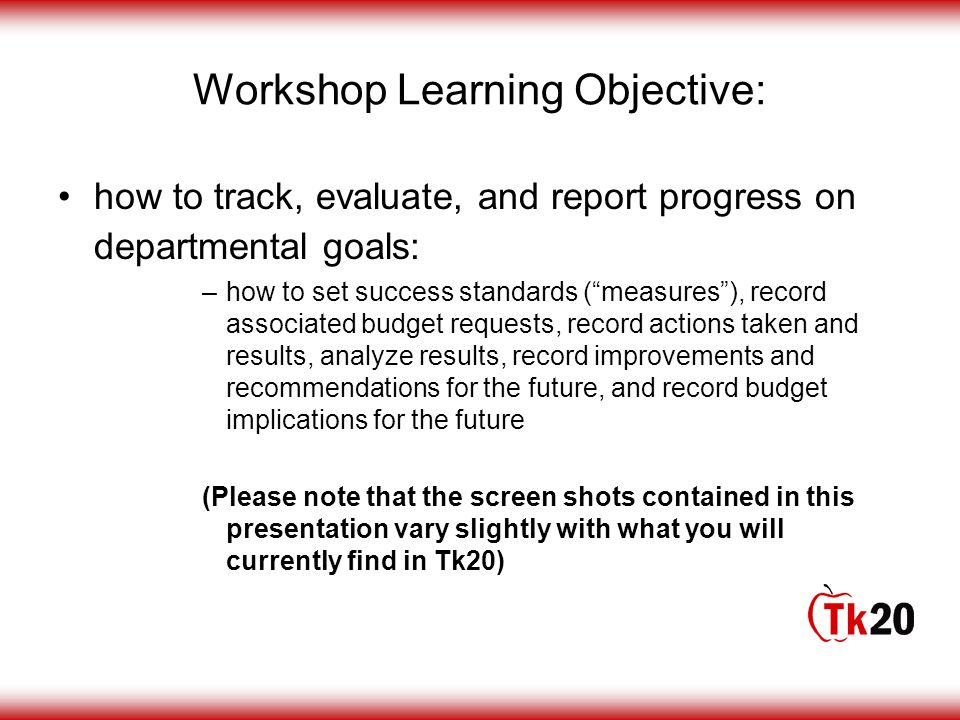 Workshop Learning Objective:

• how to track, evaluate, and report progress on departmental goals:

– how to set success standards (“measures”), record associated budget requests, record actions taken and results, analyze results, record improvements and recommendations for the future, and record budget implications for the future

(Please note that the screen shots contained in this presentation vary slightly with what you will currently find in Tk20)

Tk20